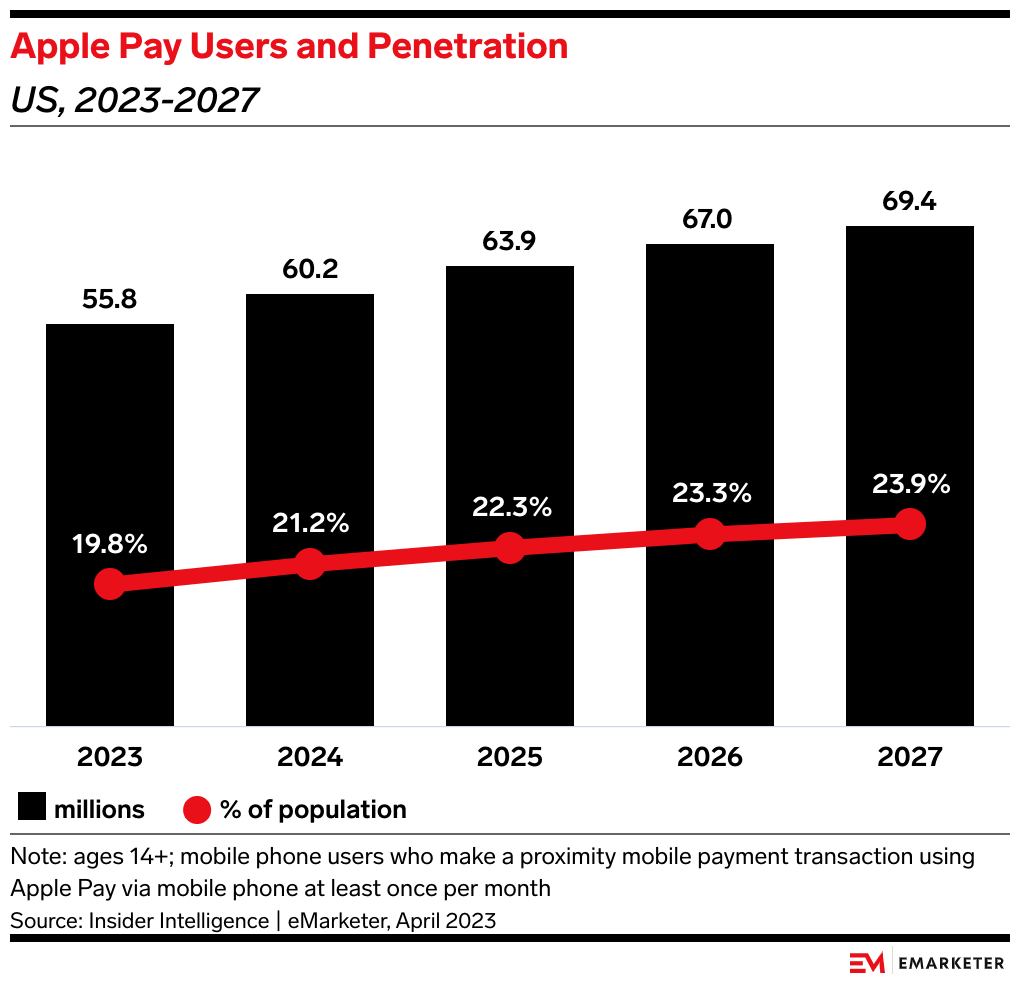 Apple Pay Users and Penetration
US, 2023-2027

55.8
60.2
63.9
67.0
69.4

19.8%
21.2%
22.3%
23.3%
23.9%

2023
2024
2025
2026
2027

millions
% of population

Note: ages 14+; mobile phone users who make a proximity mobile payment transaction using Apple Pay via mobile phone at least once per month
Source: Insider Intelligence | eMarketer, April 2023

EM EMARKETER